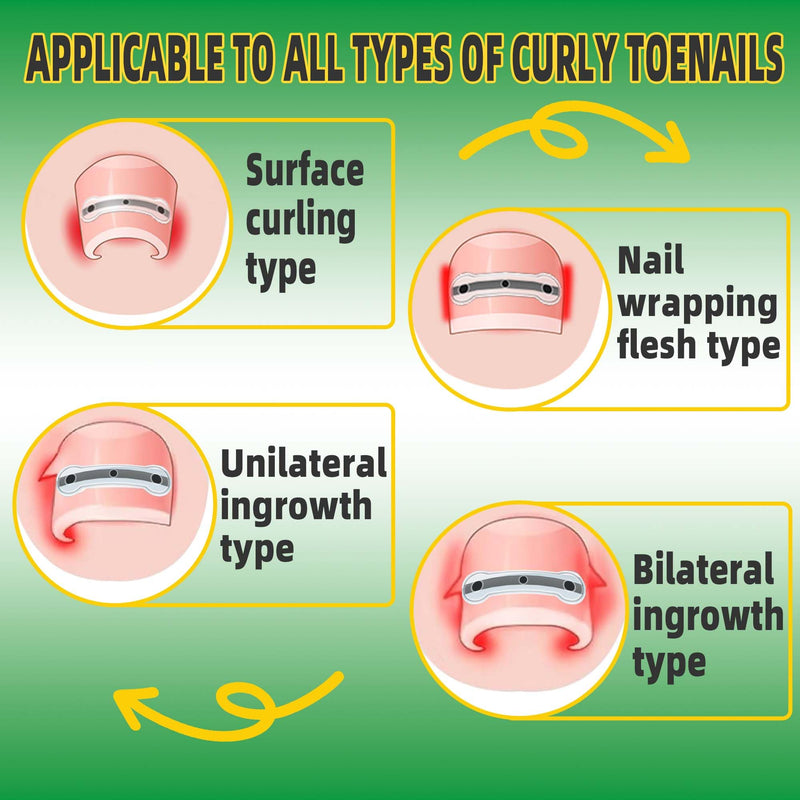 APPLICABLE TO ALL TYPES OF CURLY TOENAILS

Surface curling type

Nail wrapping flesh type

Unilateral ingrowth type

Bilateral ingrowth type